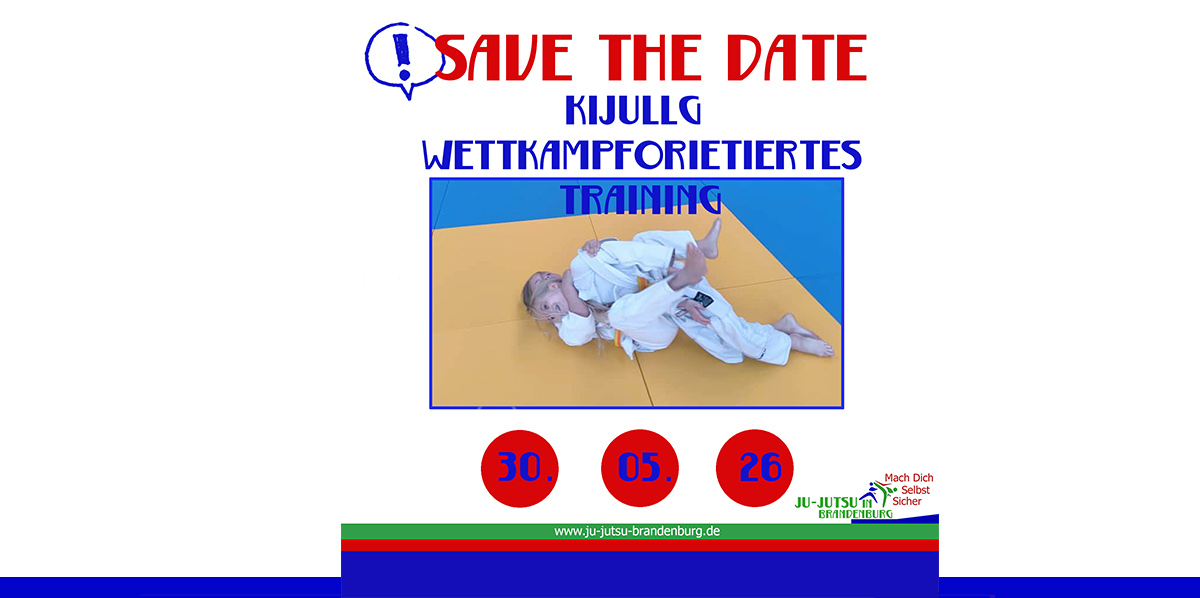 !
SAVE THE DATE
KIJULLG
WETTKAMPFORIETIERTES
TRAINING

30. 05. 26

Mach Dich Selbst Sicher
JU-JUTSU IN BRANDENBURG

www.ju-jutsu-brandenburg.de